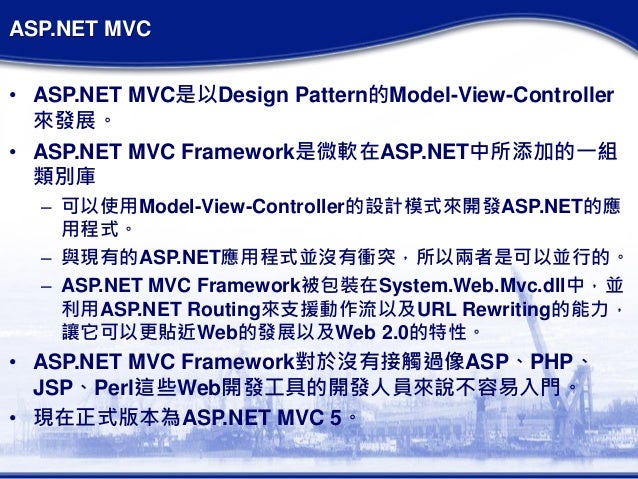 ASP.NET MVC

• ASP.NET MVC是以Design Pattern的Model-View-Controller來發展。

• ASP.NET MVC Framework是微軟在ASP.NET中所添加的一組類別庫

– 可以使用Model-View-Controller的設計模式來開發ASP.NET的應用程式。

– 與現有的ASP.NET應用程式並沒有衝突，所以兩者是可以並行的。

– ASP.NET MVC Framework被包裝在System.Web.Mvc.dll中，並利用ASP.NET Routing來支援動作流以及URL Rewriting的能力，讓它可以更貼近Web的發展以及Web 2.0的特性。

• ASP.NET MVC Framework對於沒有接觸過像ASP、PHP、JSP、Perl這些Web開發工具的開發人員來說不容易入門。

• 現在正式版本為ASP.NET MVC 5。